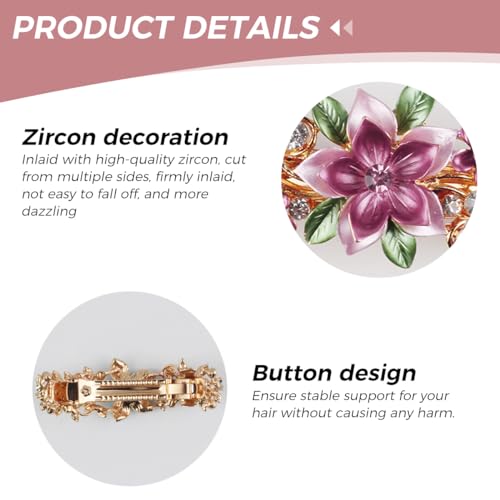 PRODUCT DETAILS

Zircon decoration
Inlaid with high-quality zircon, cut from multiple sides, firmly inlaid, not easy to fall off, and more dazzling

Button design
Ensure stable support for your hair without causing any harm.